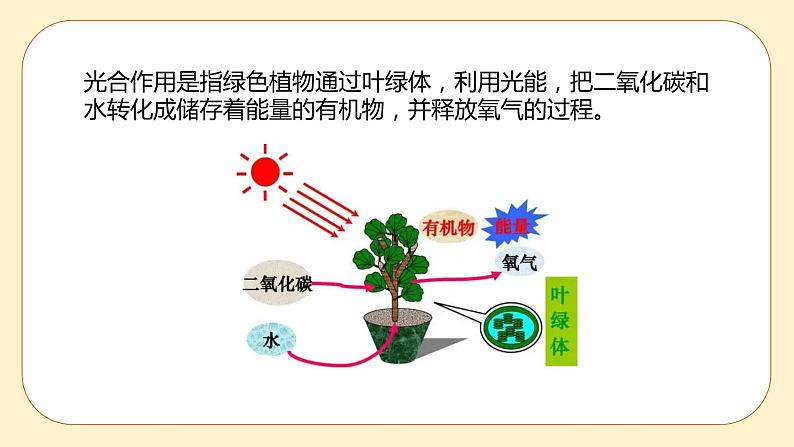 光合作用是指绿色植物通过叶绿体，利用光能，把二氧化碳和水转化成储存着能量的有机物，并释放氧气的过程。

有机物
能量
氧气
二氧化碳
水
叶绿体